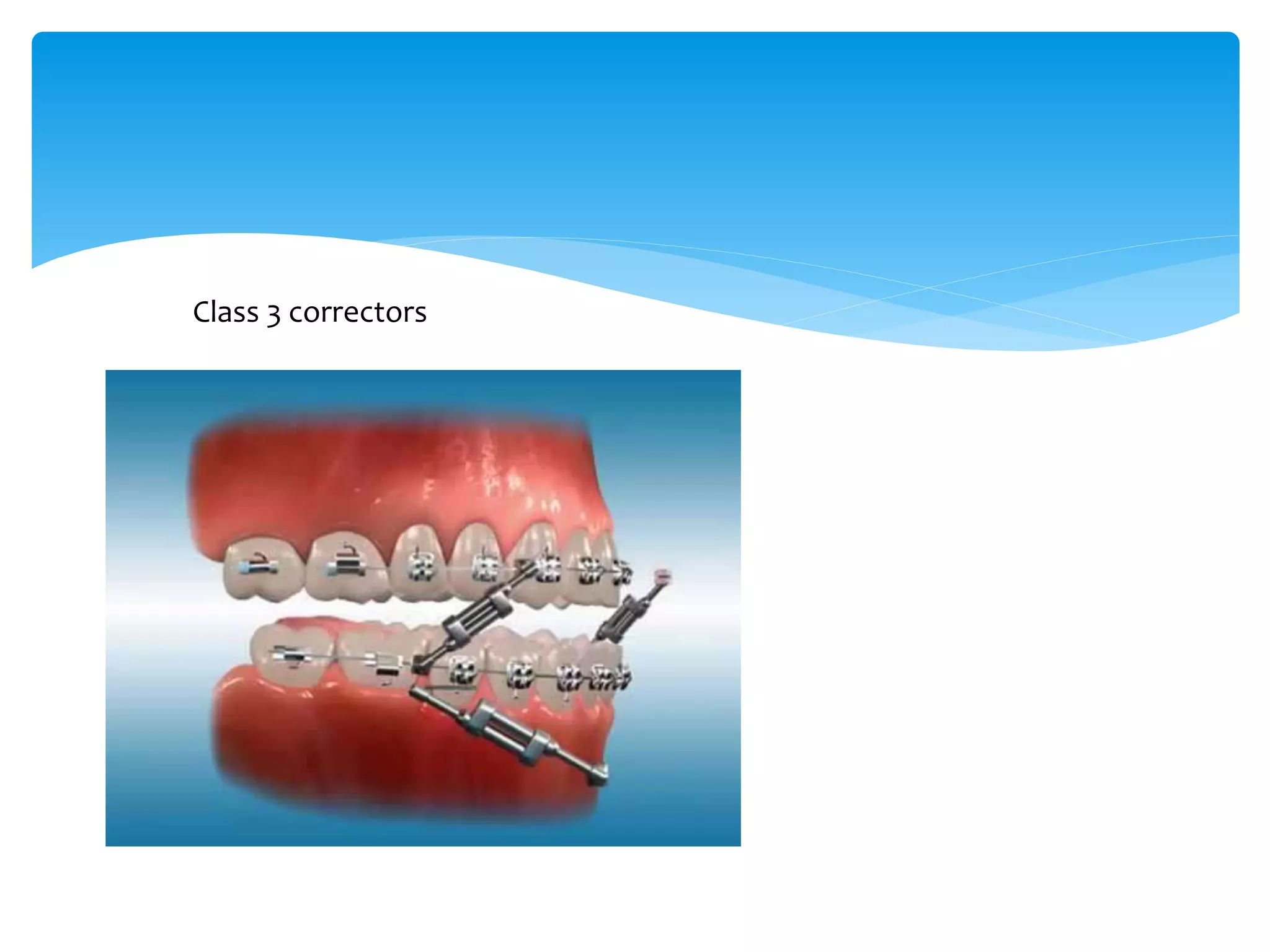 Class 3 correctors